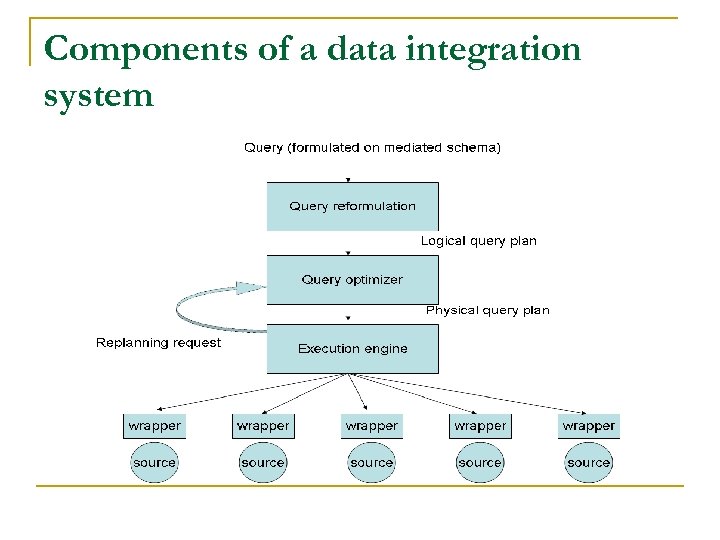 Components of a data integration system

Query (formulated on mediated schema)

Query reformulation

Logical query plan

Query optimizer

Physical query plan

Replanning request

Execution engine

wrapper
wrapper
wrapper
wrapper
wrapper

source
source
source
source
source